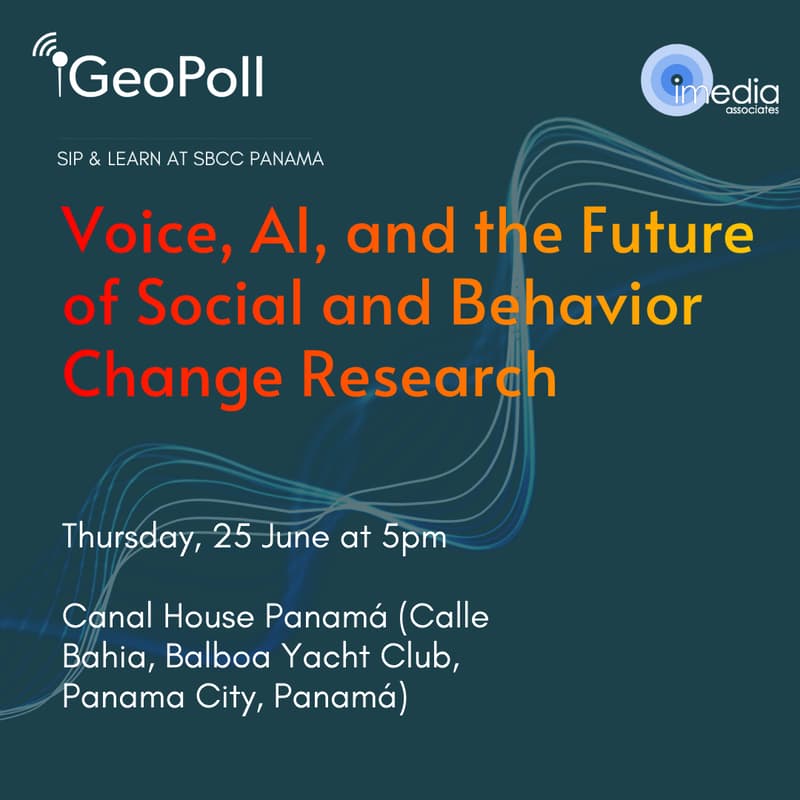 GeoPoll

imedia associates

SIP & LEARN AT SBCC PANAMA

Voice, AI, and the Future of Social and Behavior Change Research

Thursday, 25 June at 5pm

Canal House Panamá (Calle Bahia, Balboa Yacht Club, Panama City, Panamá)